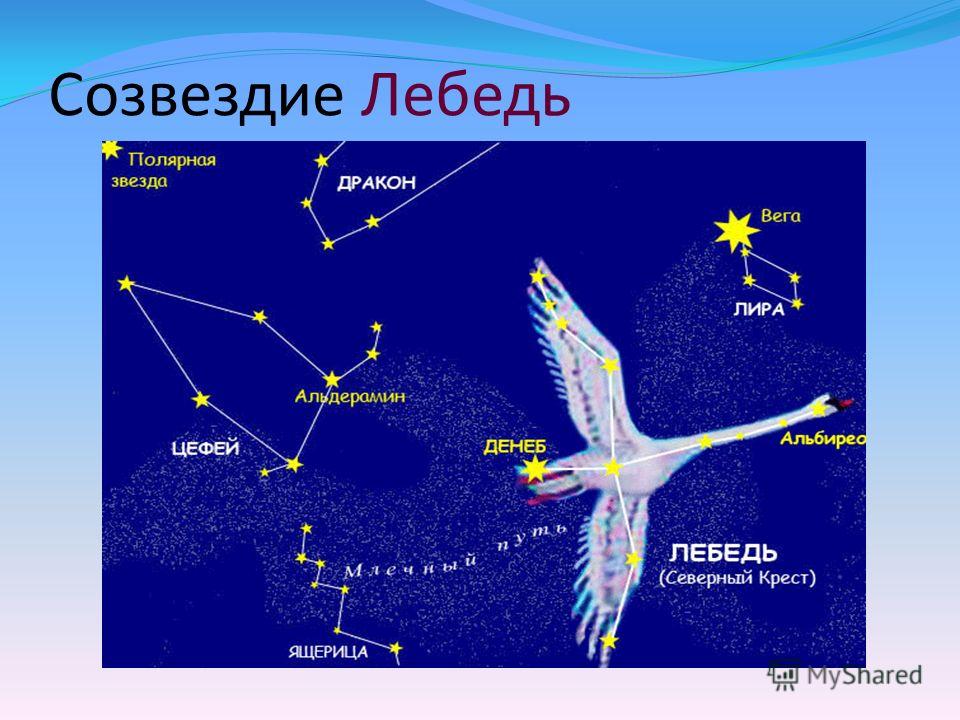 Созвездие Лебедь

Полярная звезда

ДРАКОН

Вега

ЛИРА

Альдерамин

ЦЕФЕЙ

ДЕНЕБ

Альбирео

Млечный путь

ЛЕБЕДЬ
(Северный Крест)

ЯЩЕРИЦА

MyShared